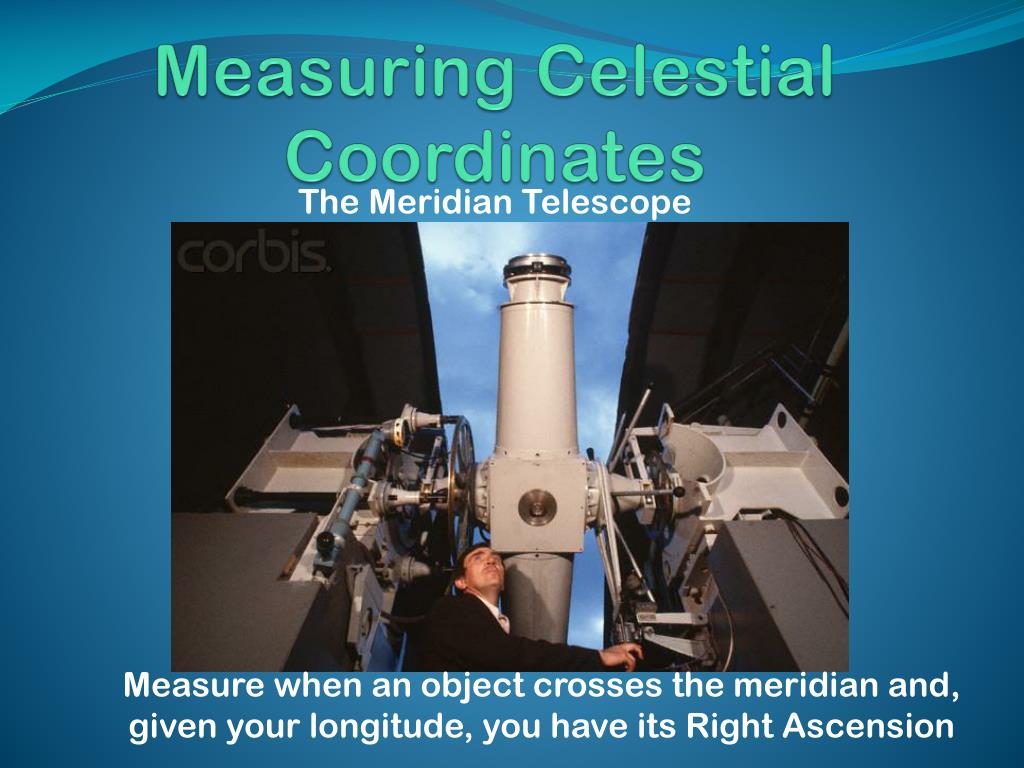 Measuring Celestial Coordinates

The Meridian Telescope

corbis.

Measure when an object crosses the meridian and, given your longitude, you have its Right Ascension